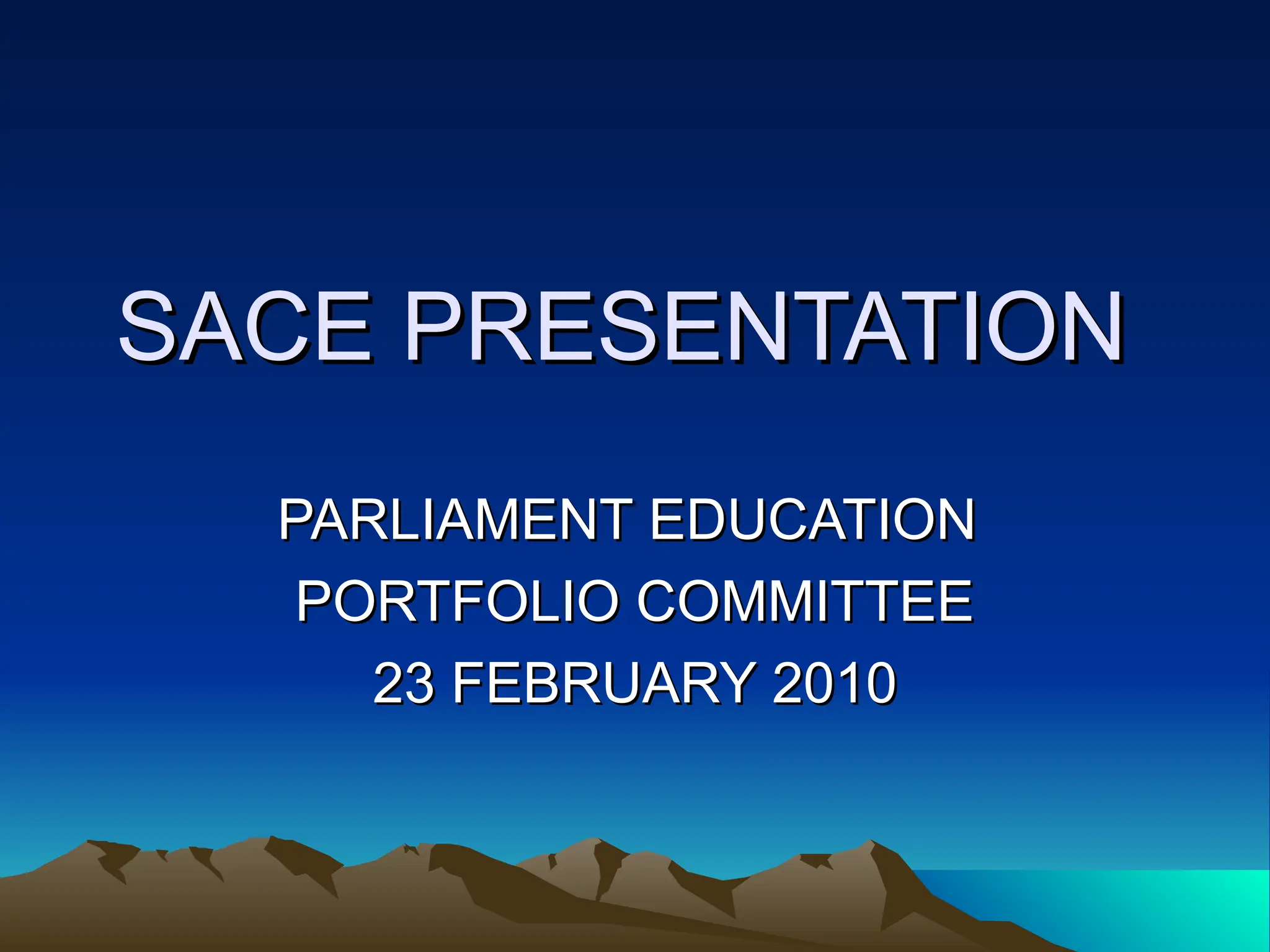 SACE PRESENTATION

PARLIAMENT EDUCATION
PORTFOLIO COMMITTEE
23 FEBRUARY 2010